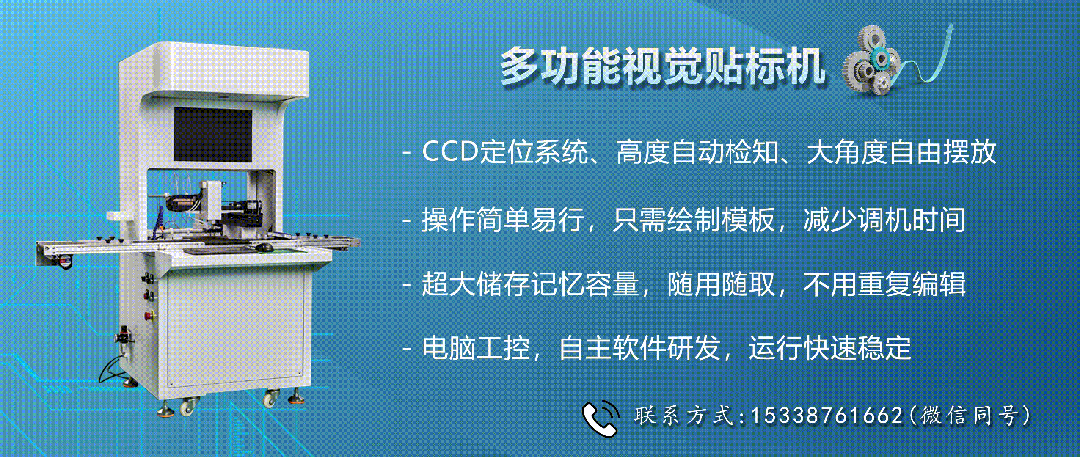 多功能视觉贴标机

- CCD定位系统、高度自动检知、大角度自由摆放

- 操作简单易行，只需绘制模板，减少调机时间

- 超大储存记忆容量，随用随取，不用重复编辑

- 电脑工控，自主软件研发，运行快速稳定

联系方式:15338761662(微信同号)